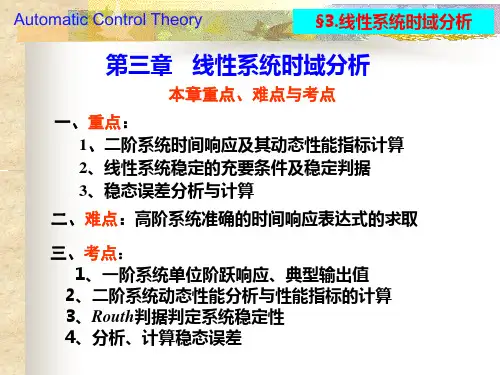 Automatic Control Theory

§3.线性系统时域分析

第三章 线性系统时域分析

本章重点、难点与考点

一、重点：

1、二阶系统时间响应及其动态性能指标计算

2、线性系统稳定的充要条件及稳定判据

3、稳态误差分析与计算

二、难点：高阶系统准确的时间响应表达式的求取

三、考点：

1、一阶系统单位阶跃响应、典型输出值

2、二阶系统动态性能分析与性能指标的计算

3、Routh判据判定系统稳定性

4、分析、计算稳态误差